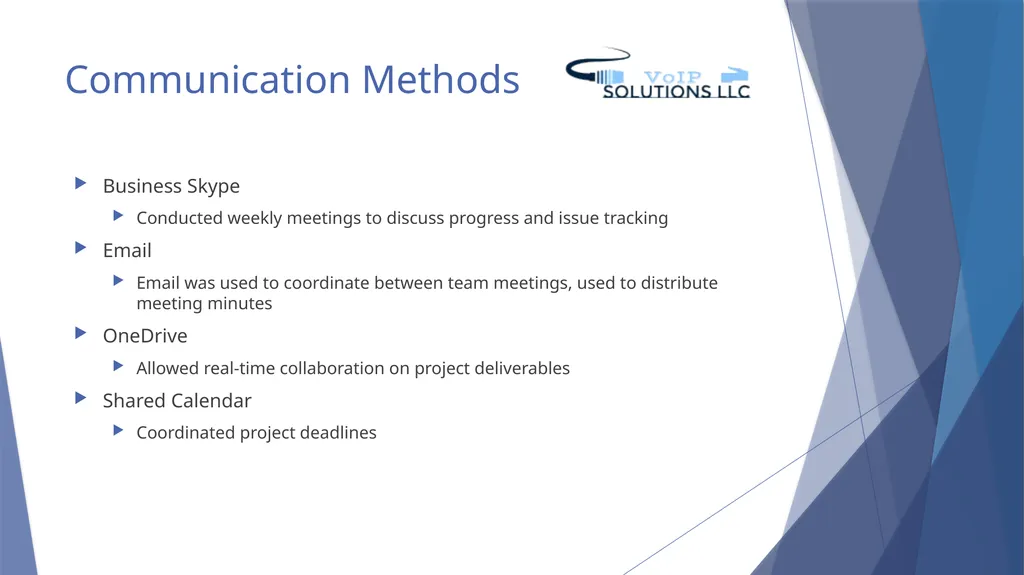 Communication Methods

VoIP SOLUTIONS LLC

Business Skype

Conducted weekly meetings to discuss progress and issue tracking

Email

Email was used to coordinate between team meetings, used to distribute meeting minutes

OneDrive

Allowed real-time collaboration on project deliverables

Shared Calendar

Coordinated project deadlines